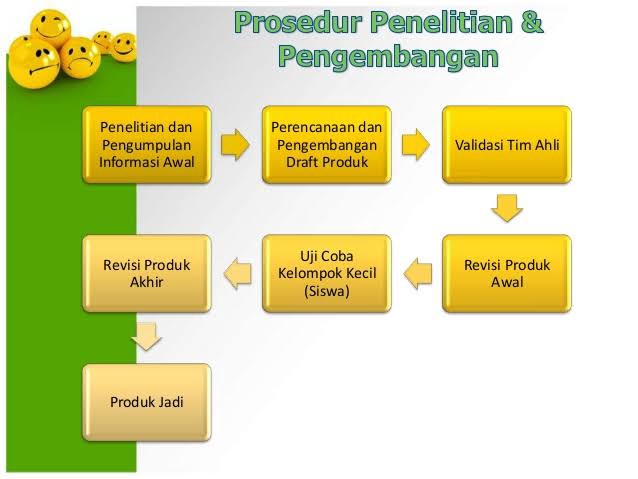 Prosedur Penelitian & Pengembangan

Penelitian dan Pengumpulan Informasi Awal

Perencanaan dan Pengembangan Draft Produk

Validasi Tim Ahli

Revisi Produk Awal

Uji Coba Kelompok Kecil (Siswa)

Revisi Produk Akhir

Produk Jadi